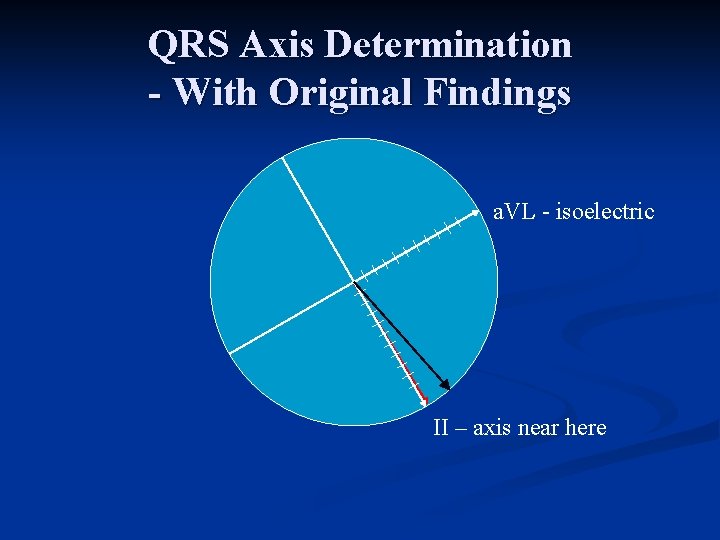 QRS Axis Determination
- With Original Findings

aVL - isoelectric

II – axis near here